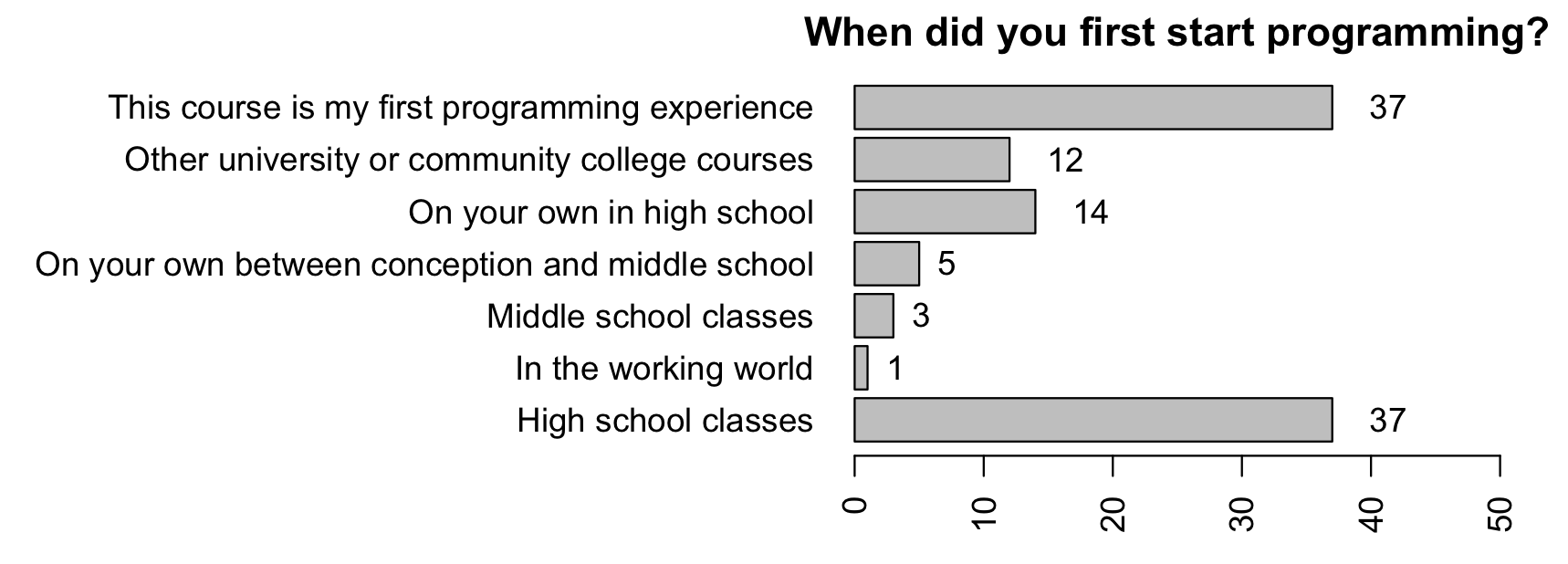 When did you first start programming?

This course is my first programming experience 37
Other university or community college courses 12
On your own in high school 14
On your own between conception and middle school 5
Middle school classes 3
In the working world 1
High school classes 37

0 10 20 30 40 50